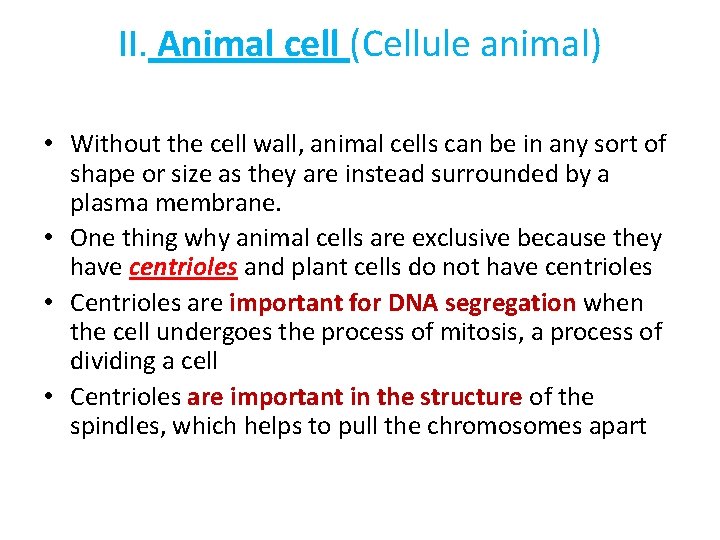 II. Animal cell (Cellule animal)

• Without the cell wall, animal cells can be in any sort of shape or size as they are instead surrounded by a plasma membrane.
• One thing why animal cells are exclusive because they have centrioles and plant cells do not have centrioles
• Centrioles are important for DNA segregation when the cell undergoes the process of mitosis, a process of dividing a cell
• Centrioles are important in the structure of the spindles, which helps to pull the chromosomes apart